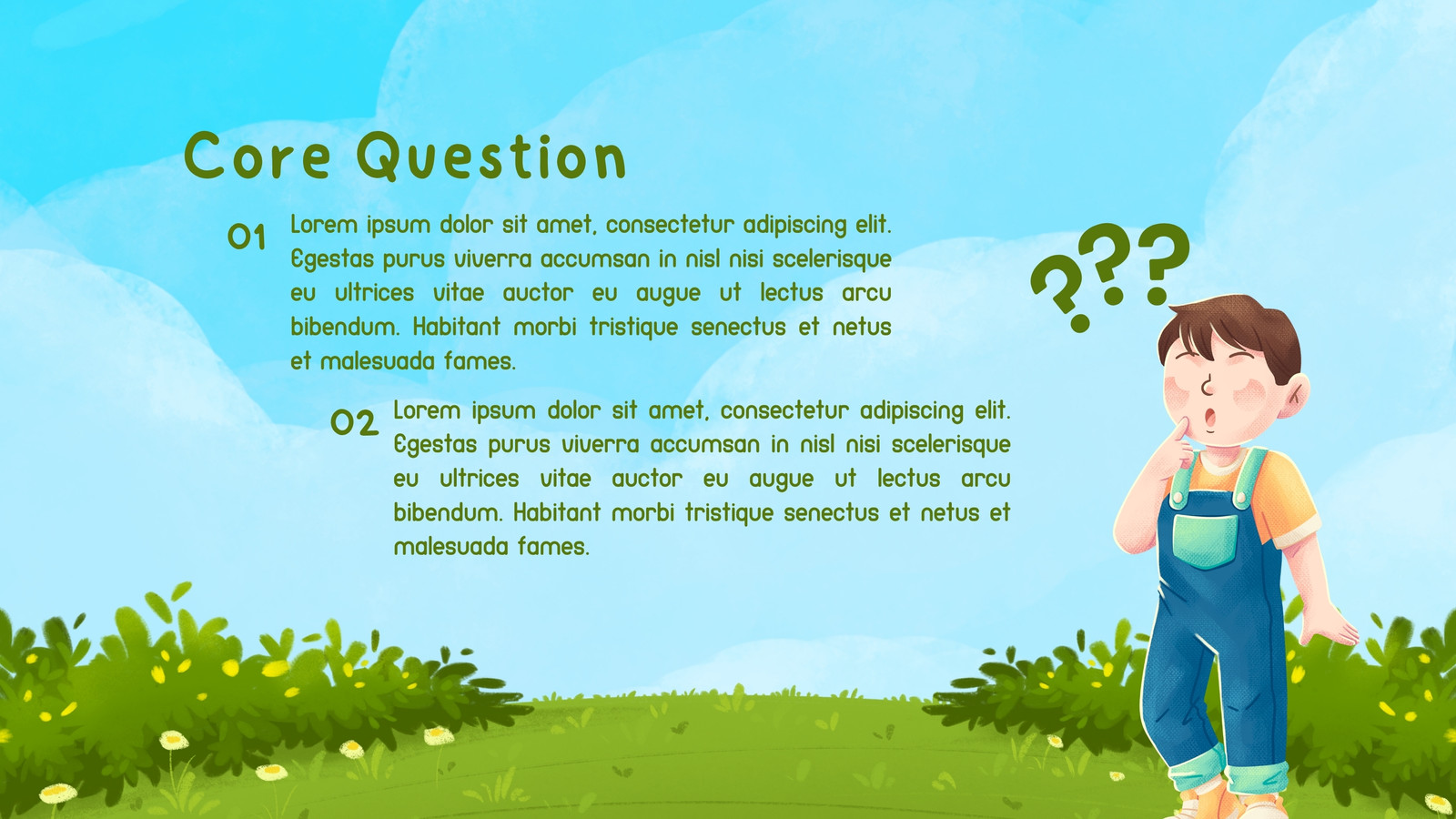 Core Question

01 Lorem ipsum dolor sit amet, consectetur adipiscing elit. Egestas purus viverra accumsan in nisl nisi scelerisque eu ultrices vitae auctor eu augue ut lectus arcu bibendum. Habitant morbi tristique senectus et netus et malesuada fames.

02 Lorem ipsum dolor sit amet, consectetur adipiscing elit. Egestas purus viverra accumsan in nisl nisi scelerisque eu ultrices vitae auctor eu augue ut lectus arcu bibendum. Habitant morbi tristique senectus et netus et malesuada fames.

???